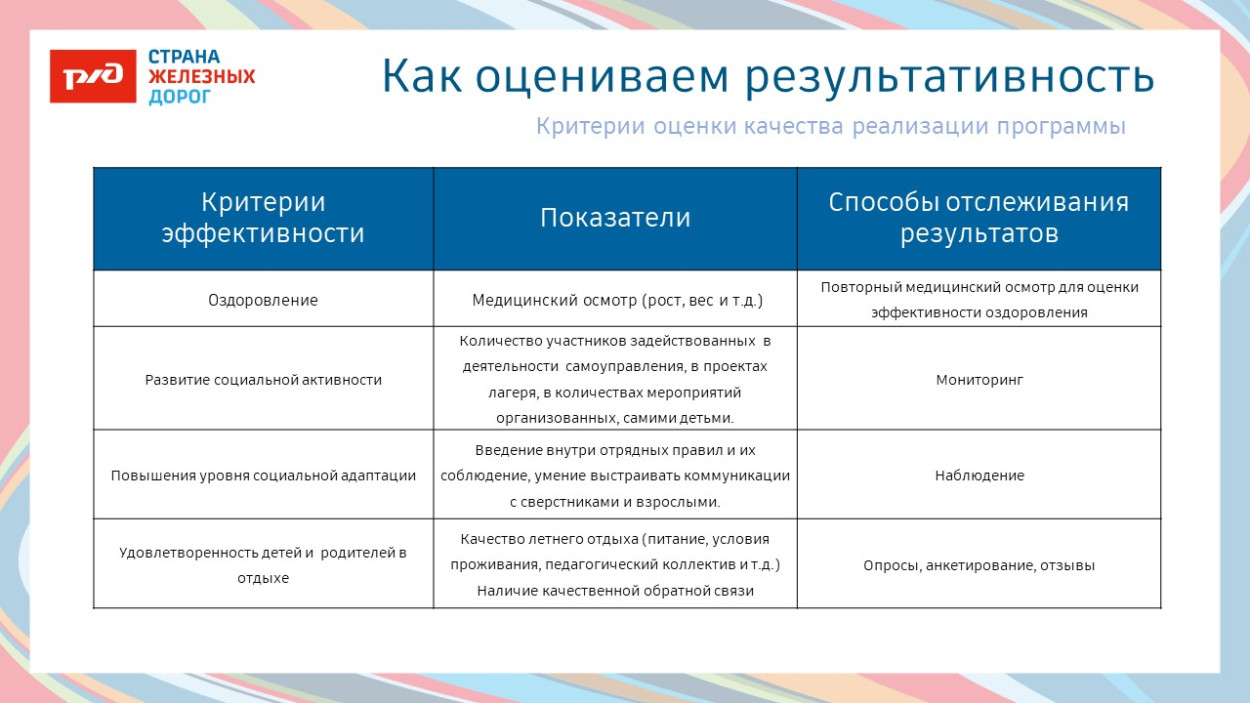 РЖД
СТРАНА
ЖЕЛЕЗНЫХ
ДОРОГ

Как оцениваем результативность

Критерии оценки качества реализации программы

| Критерии эффективности | Показатели | Способы отслеживания результатов |
|---|---|---|
| Оздоровление | Медицинский осмотр (рост, вес и т.д.) | Повторный медицинский осмотр для оценки эффективности оздоровления |
| Развитие социальной активности | Количество участников задействованных в деятельности самоуправления, в проектах лагеря, в количествах мероприятий организованных, самими детьми. | Мониторинг |
| Повышения уровня социальной адаптации | Введение внутри отрядных правил и их соблюдение, умение выстраивать коммуникации с сверстниками и взрослыми. | Наблюдение |
| Удовлетворенность детей и родителей в отдыхе | Качество летнего отдыха (питание, условия проживания, педагогический коллектив и т.д.) Наличие качественной обратной связи | Опросы, анкетирование, отзывы |